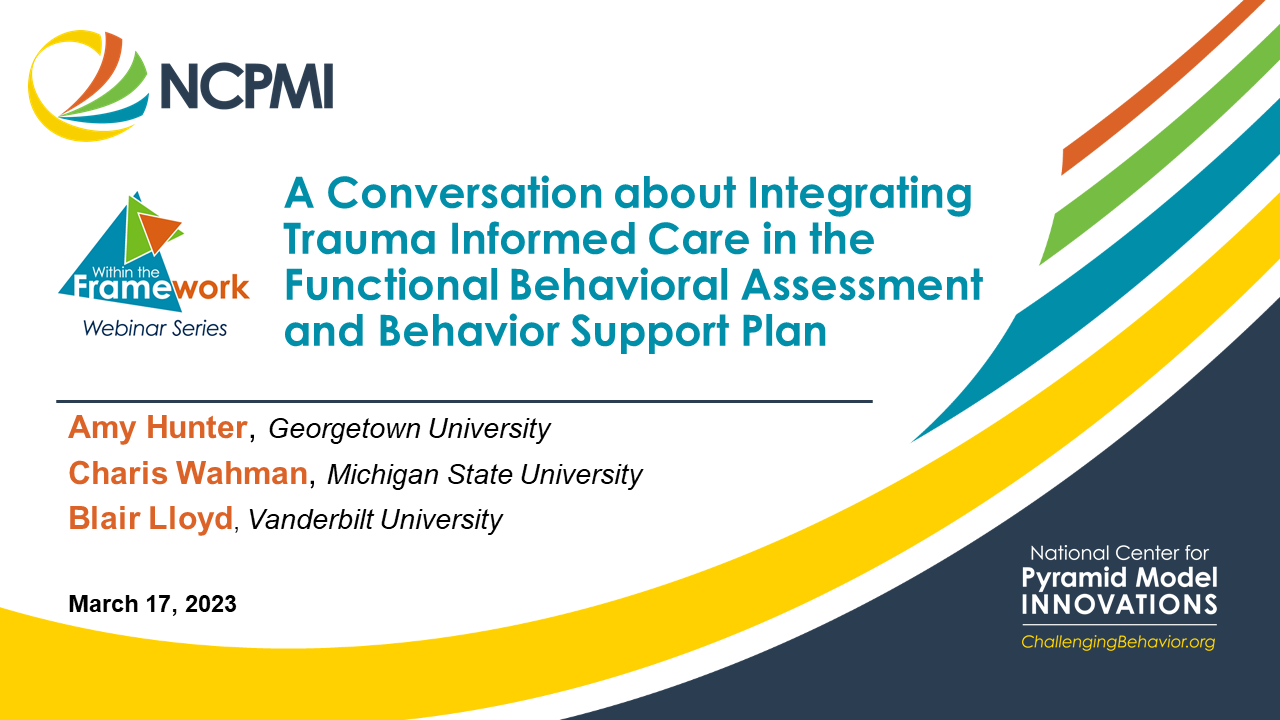 NCPMI

Within the Framework
Webinar Series

A Conversation about Integrating Trauma Informed Care in the Functional Behavioral Assessment and Behavior Support Plan

Amy Hunter, Georgetown University
Charis Wahman, Michigan State University
Blair Lloyd, Vanderbilt University

March 17, 2023

National Center for
Pyramid Model
INNOVATIONS
ChallengingBehavior.org